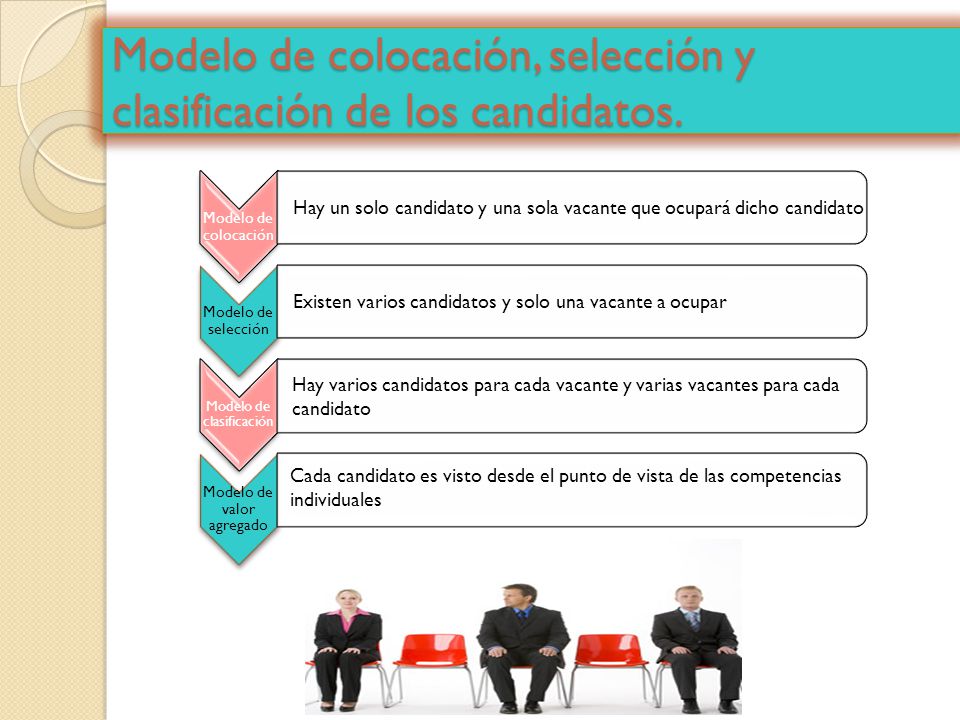 Modelo de colocación, selección y clasificación de los candidatos.

Modelo de colocación

Hay un solo candidato y una sola vacante que ocupará dicho candidato

Modelo de selección

Existen varios candidatos y solo una vacante a ocupar

Modelo de clasificación

Hay varios candidatos para cada vacante y varias vacantes para cada candidato

Modelo de valor agregado

Cada candidato es visto desde el punto de vista de las competencias individuales